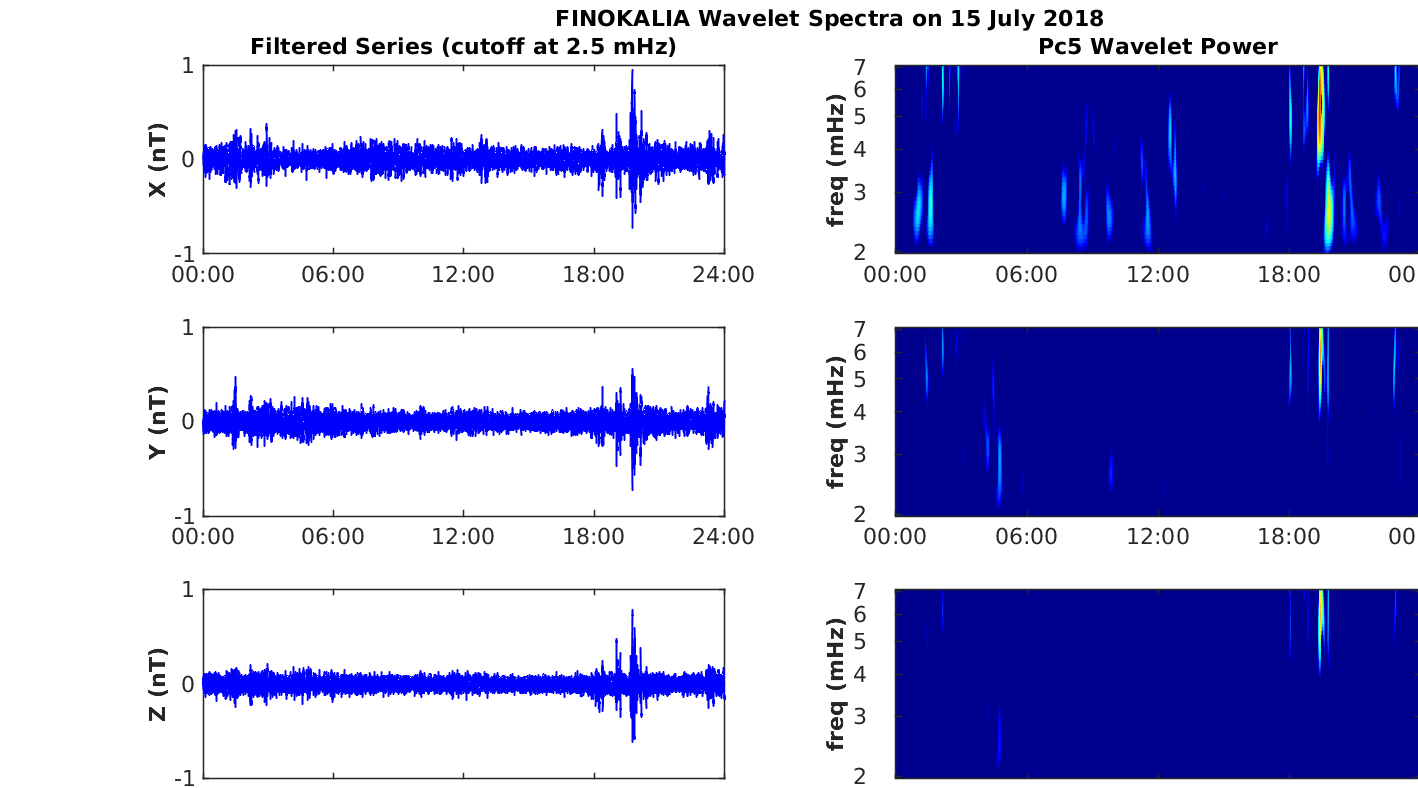 FINOKALIA Wavelet Spectra on 15 July 2018

Filtered Series (cutoff at 2.5 mHz)

X (nT)
1
0
-1
00:00 06:00 12:00 18:00 24:00

Y (nT)
1
0
-1
00:00 06:00 12:00 18:00 24:00

Z (nT)
1
0
-1

Pc5 Wavelet Power

freq (mHz)
7
6
5
4
3
2
00:00 06:00 12:00 18:00 00

freq (mHz)
7
6
5
4
3
2
00:00 06:00 12:00 18:00 00

freq (mHz)
7
6
5
4
3
2